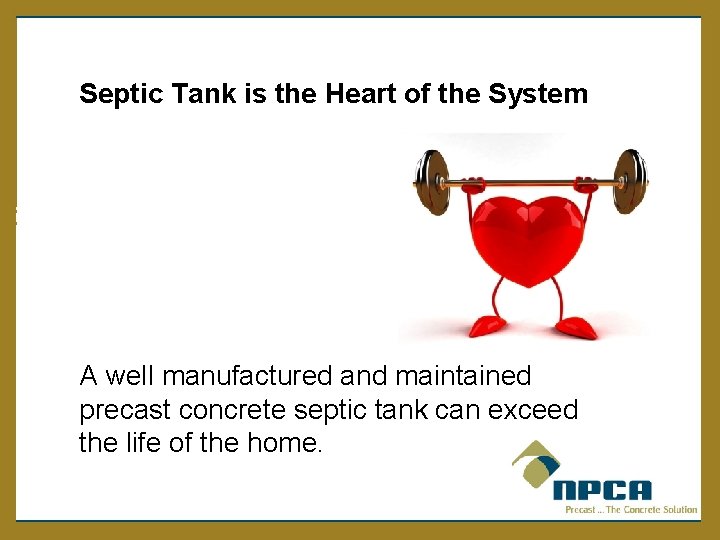 Septic Tank is the Heart of the System

A well manufactured and maintained precast concrete septic tank can exceed the life of the home.

NPCA
Precast ... The Concrete Solution